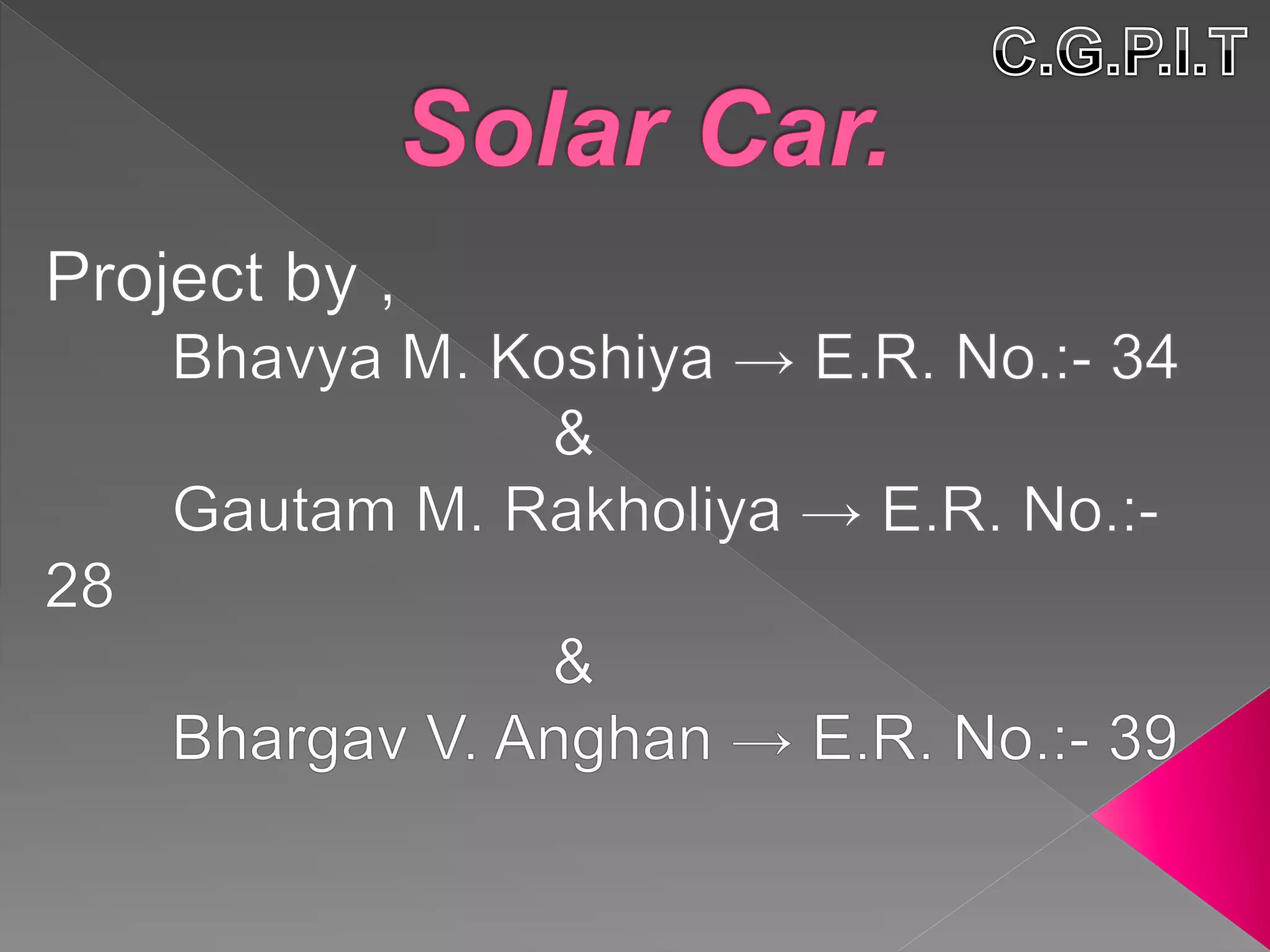 C.G.P.I.T

Solar Car.

Project by ,
Bhavya M. Koshiya → E.R. No.:- 34
&
Gautam M. Rakholiya → E.R. No.:- 28
&
Bhargav V. Anghan → E.R. No.:- 39